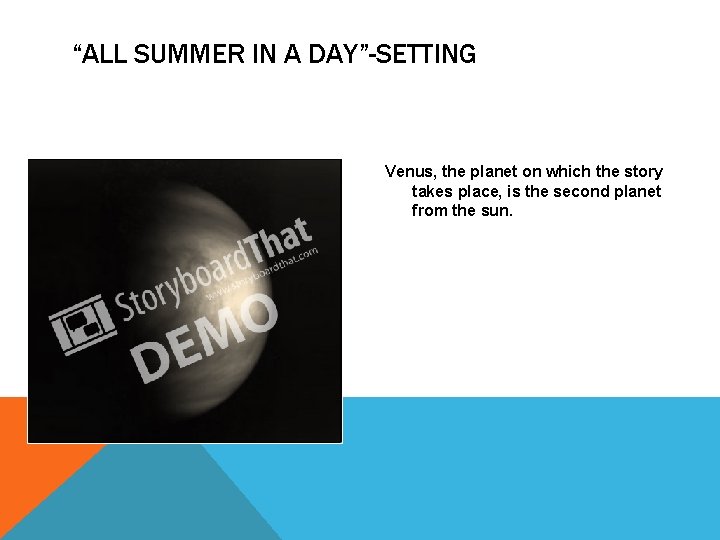 “ALL SUMMER IN A DAY”-SETTING

StoryboardThat
www.storyboardthat.com
DEMO

Venus, the planet on which the story takes place, is the second planet from the sun.